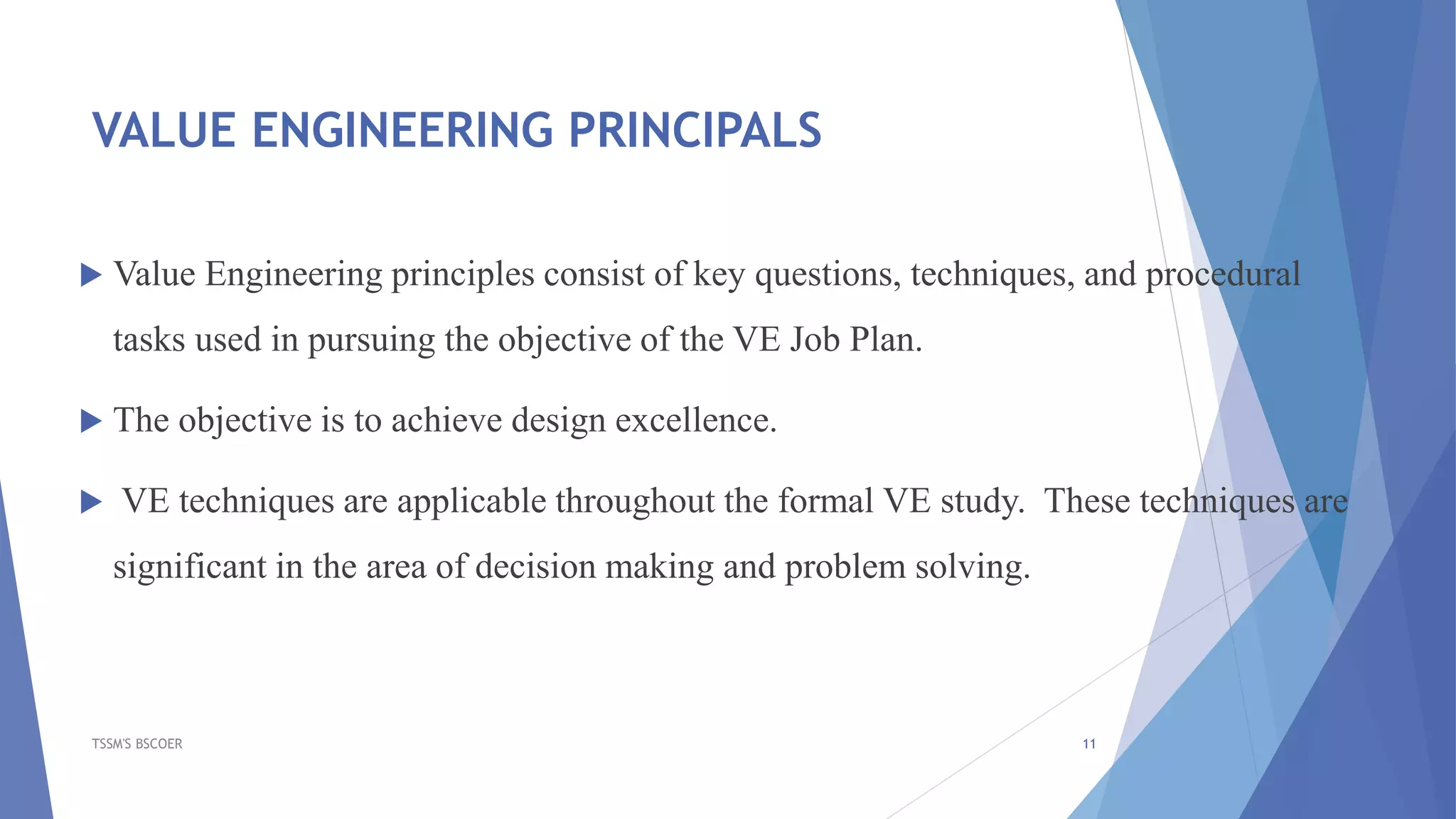 VALUE ENGINEERING PRINCIPALS

▶ Value Engineering principles consist of key questions, techniques, and procedural tasks used in pursuing the objective of the VE Job Plan.

▶ The objective is to achieve design excellence.

▶ VE techniques are applicable throughout the formal VE study. These techniques are significant in the area of decision making and problem solving.

TSSM'S BSCOER

11